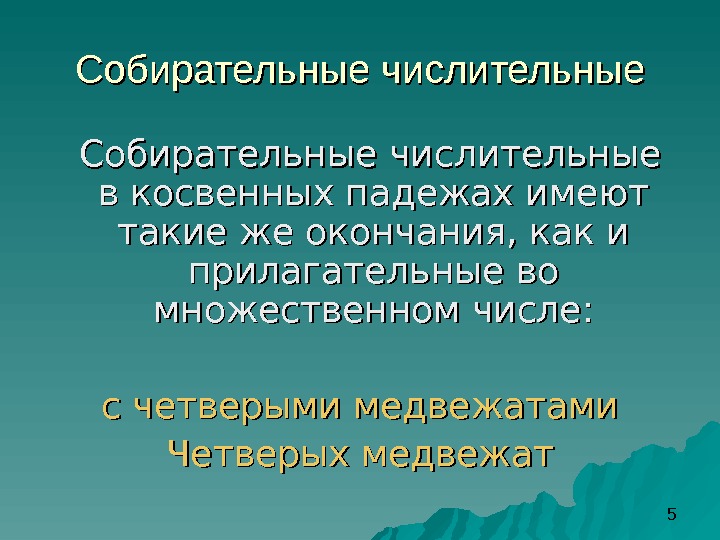 Собирательные числительные

Собирательные числительные в косвенных падежах имеют такие же окончания, как и прилагательные во множественном числе:

с четверыми медвежатами
Четверых медвежат

5